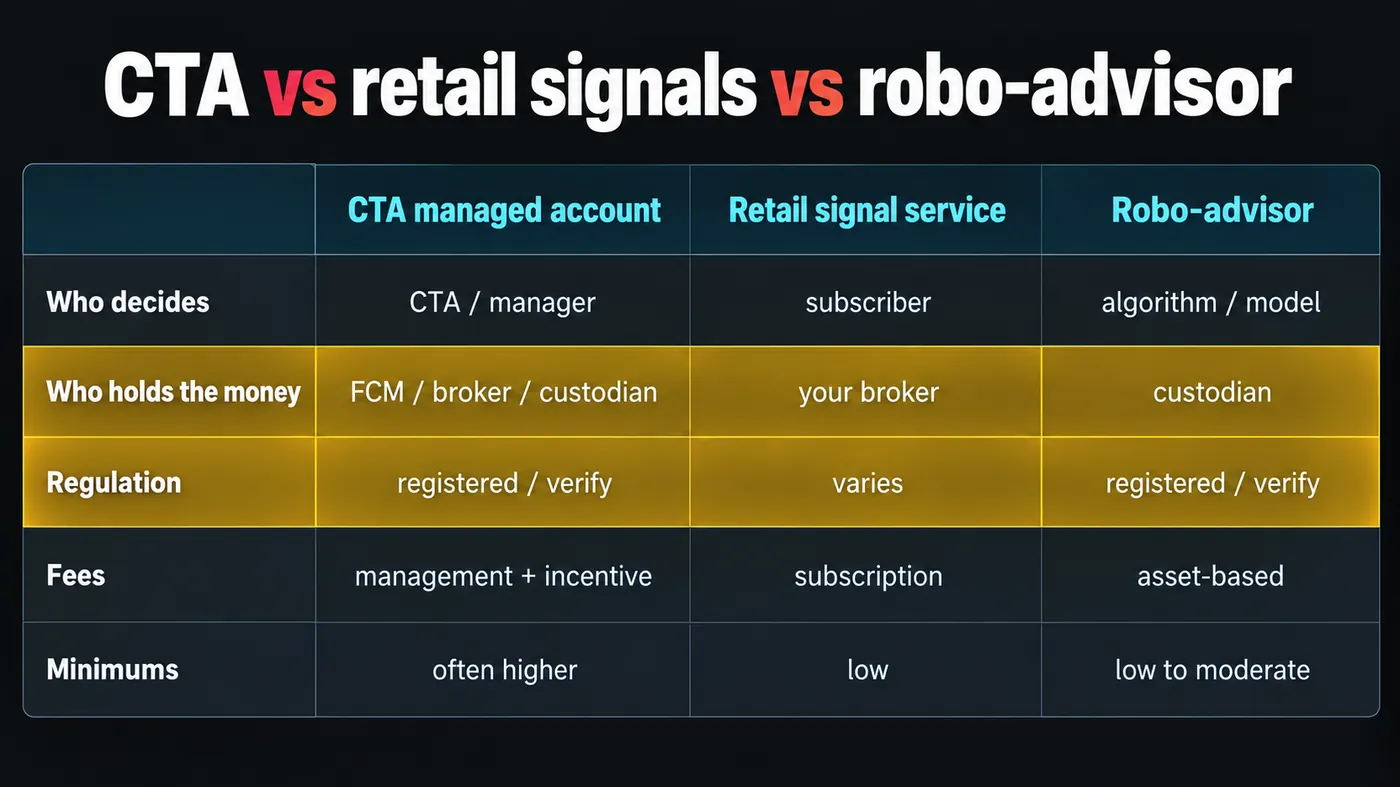 CTA vs retail signals vs robo-advisor

|  | CTA managed account | Retail signal service | Robo-advisor |
|---|---|---|---|
| Who decides | CTA / manager | subscriber | algorithm / model |
| Who holds the money | FCM / broker / custodian | your broker | custodian |
| Regulation | registered / verify | varies | registered / verify |
| Fees | management + incentive | subscription | asset-based |
| Minimums | often higher | low | low to moderate |